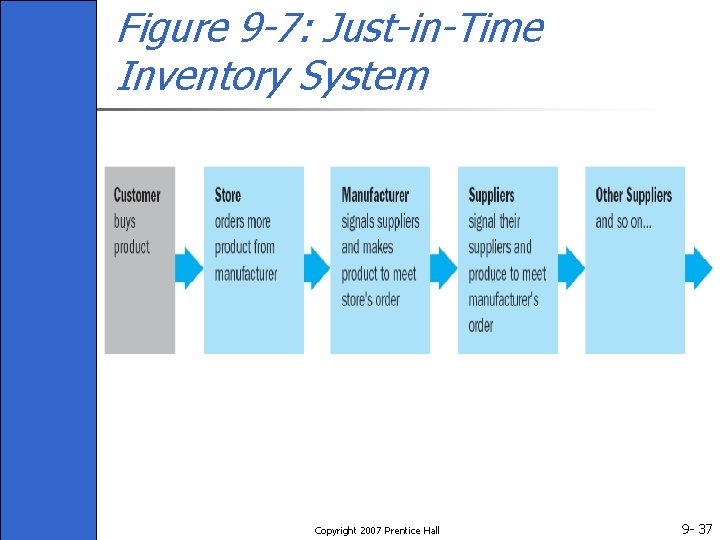 Figure 9-7: Just-in-Time Inventory System

Customer
buys product

Store
orders more product from manufacturer

Manufacturer
signals suppliers and makes product to meet store's order

Suppliers
signal their suppliers and produce to meet manufacturer's order

Other Suppliers
and so on...

Copyright 2007 Prentice Hall

9- 37